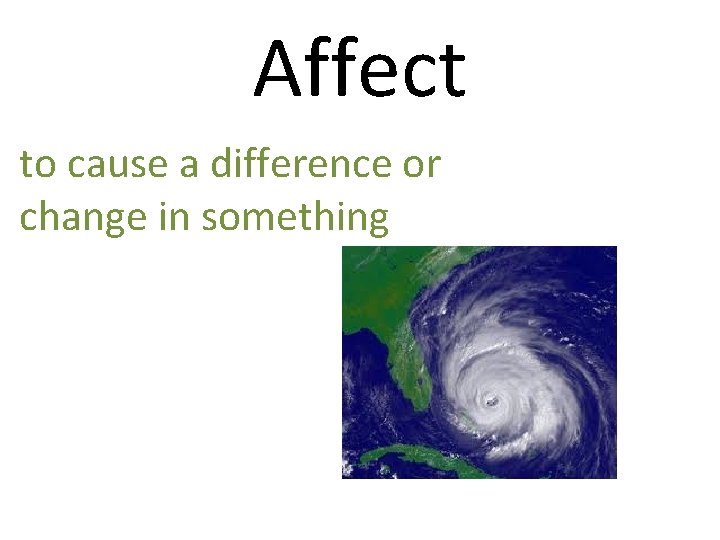 Affect

to cause a difference or change in something